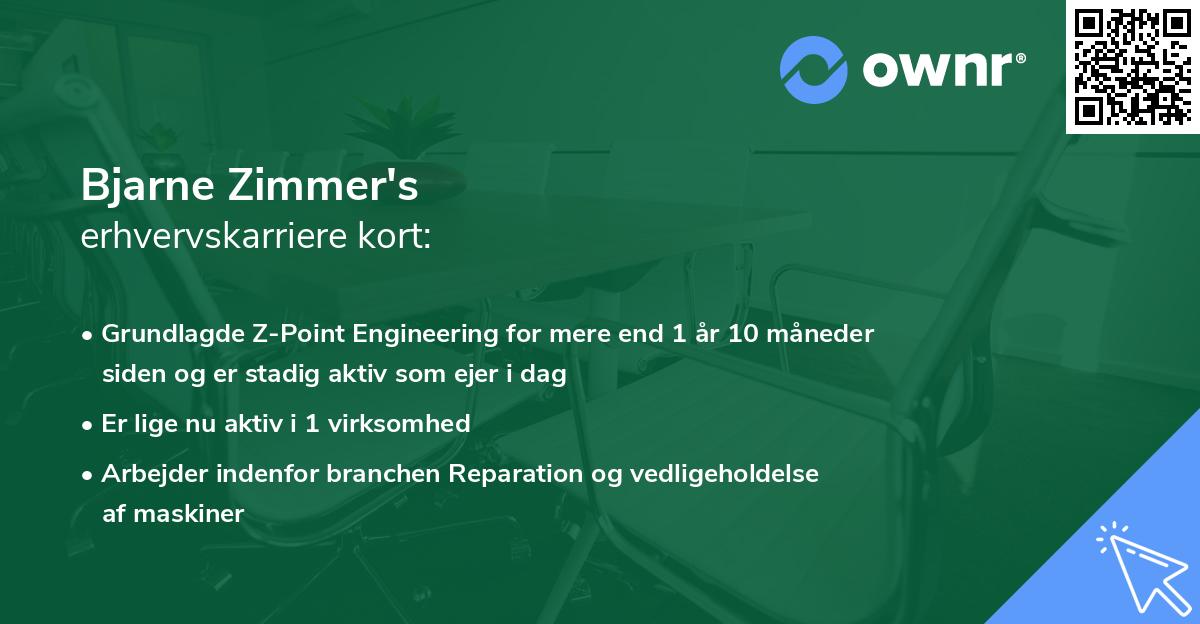 ownr®

Bjarne Zimmer's
erhvervskarriere kort:

• Grundlagde Z-Point Engineering for mere end 1 år 10 måneder siden og er stadig aktiv som ejer i dag
• Er lige nu aktiv i 1 virksomhed
• Arbejder indenfor branchen Reparation og vedligeholdelse af maskiner